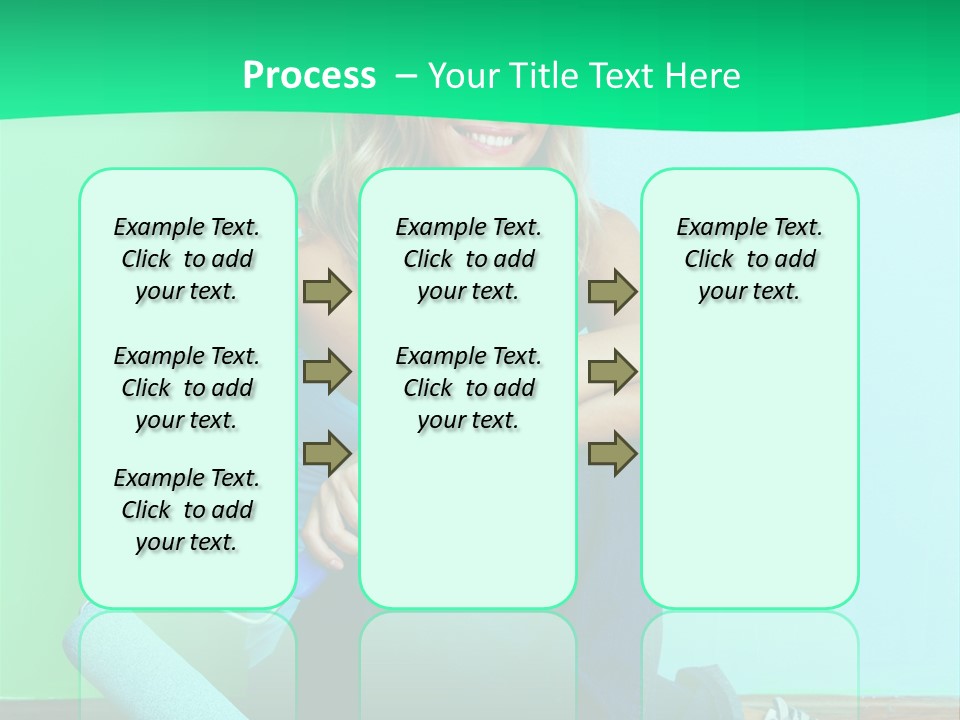 Process – Your Title Text Here

Example Text. Click to add your text.

Example Text. Click to add your text.

Example Text. Click to add your text.

Example Text. Click to add your text.

Example Text. Click to add your text.

Example Text. Click to add your text.